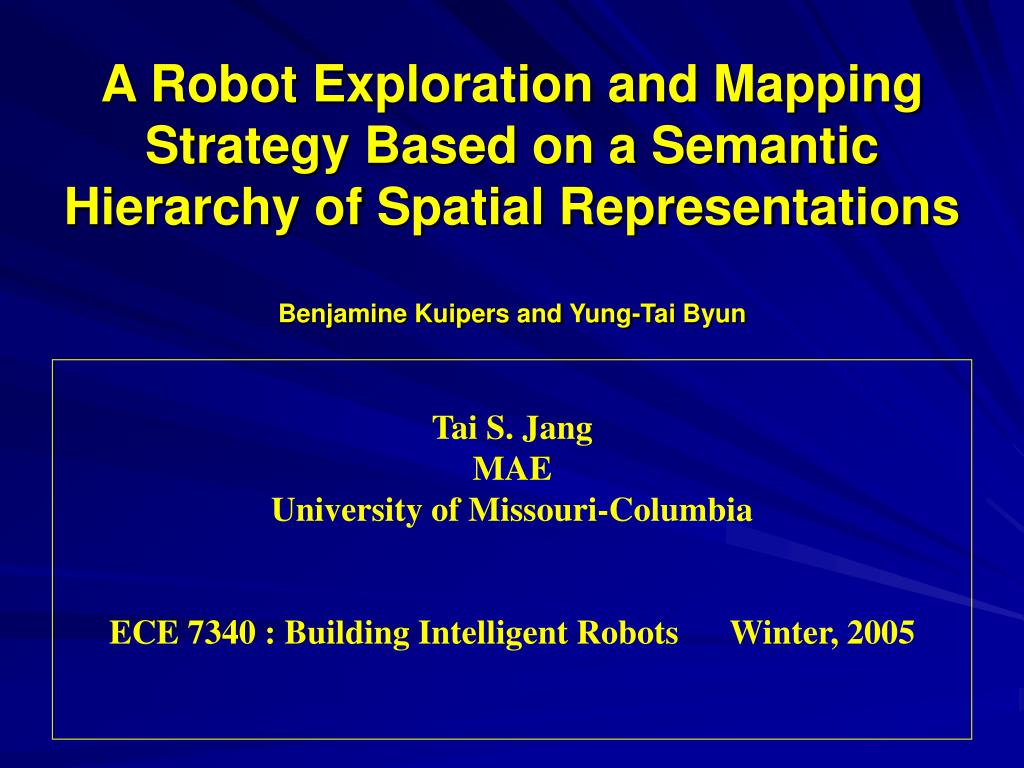 A Robot Exploration and Mapping Strategy Based on a Semantic Hierarchy of Spatial Representations

Benjamine Kuipers and Yung-Tai Byun

Tai S. Jang
MAE
University of Missouri-Columbia

ECE 7340 : Building Intelligent Robots Winter, 2005